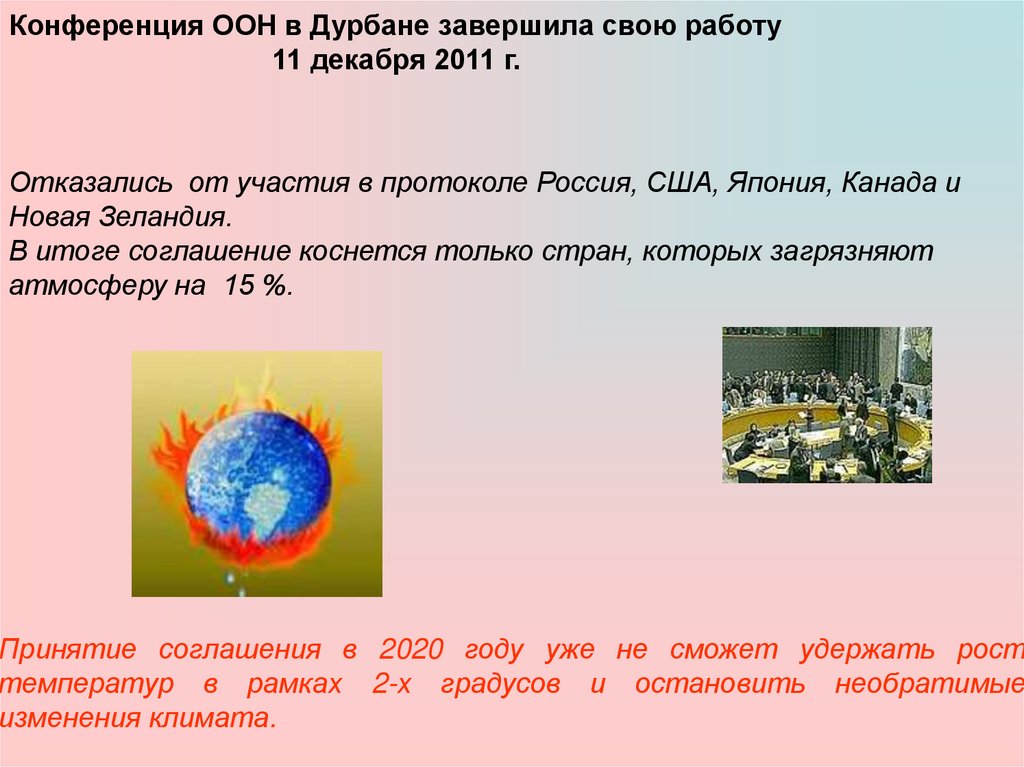 Конференция ООН в Дурбане завершила свою работу
11 декабря 2011 г.

Отказались от участия в протоколе Россия, США, Япония, Канада и Новая Зеландия.
В итоге соглашение коснется только стран, которых загрязняют атмосферу на 15 %.

Принятие соглашения в 2020 году уже не сможет удержать рост температур в рамках 2-х градусов и остановить необратимые изменения климата.